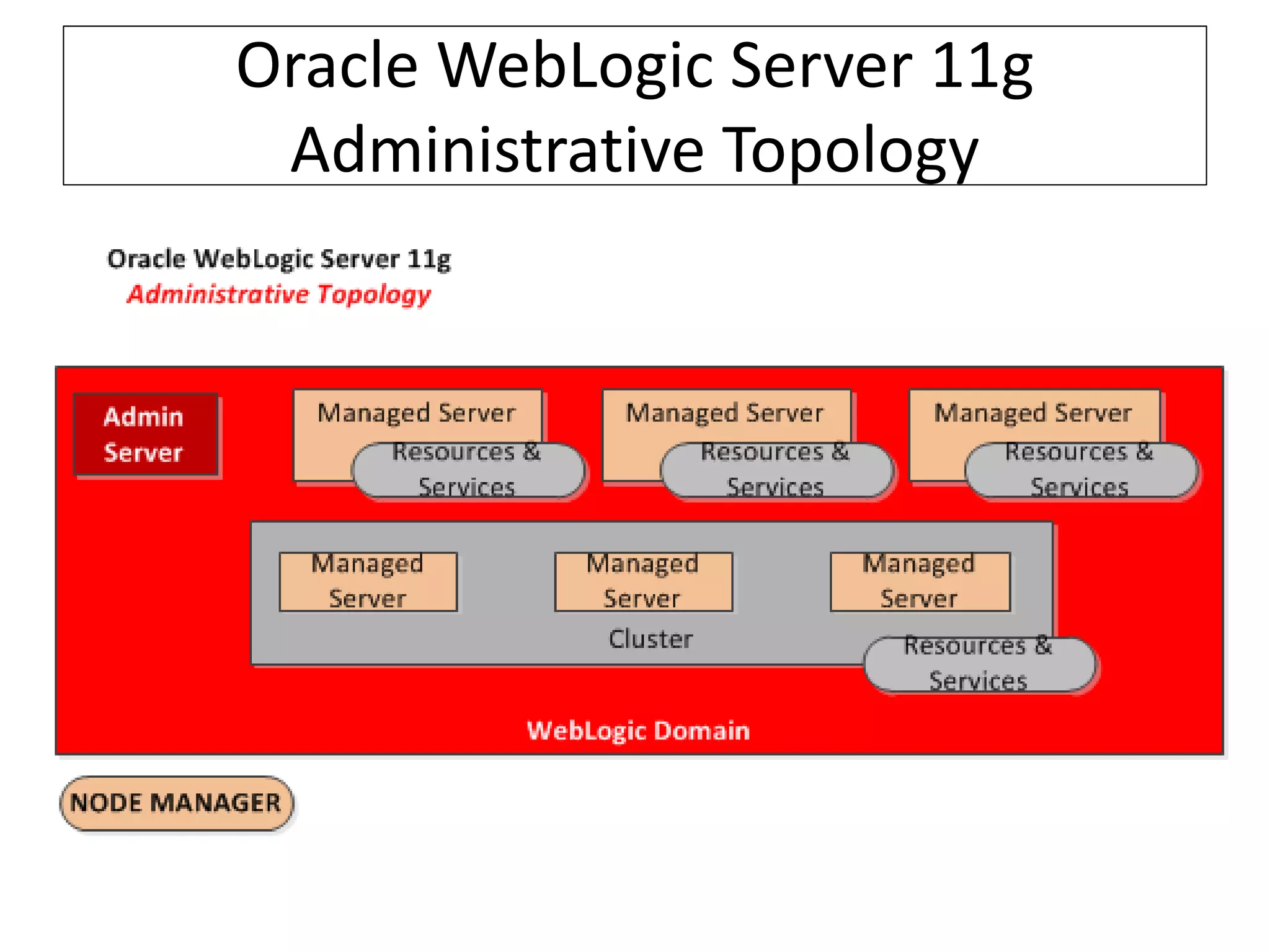 Oracle WebLogic Server 11g Administrative Topology

Oracle WebLogic Server 11g
Administrative Topology

Admin Server

Managed Server

Resources & Services

Managed Server

Resources & Services

Managed Server

Resources & Services

Managed Server

Managed Server

Managed Server

Cluster

Resources & Services

WebLogic Domain

NODE MANAGER